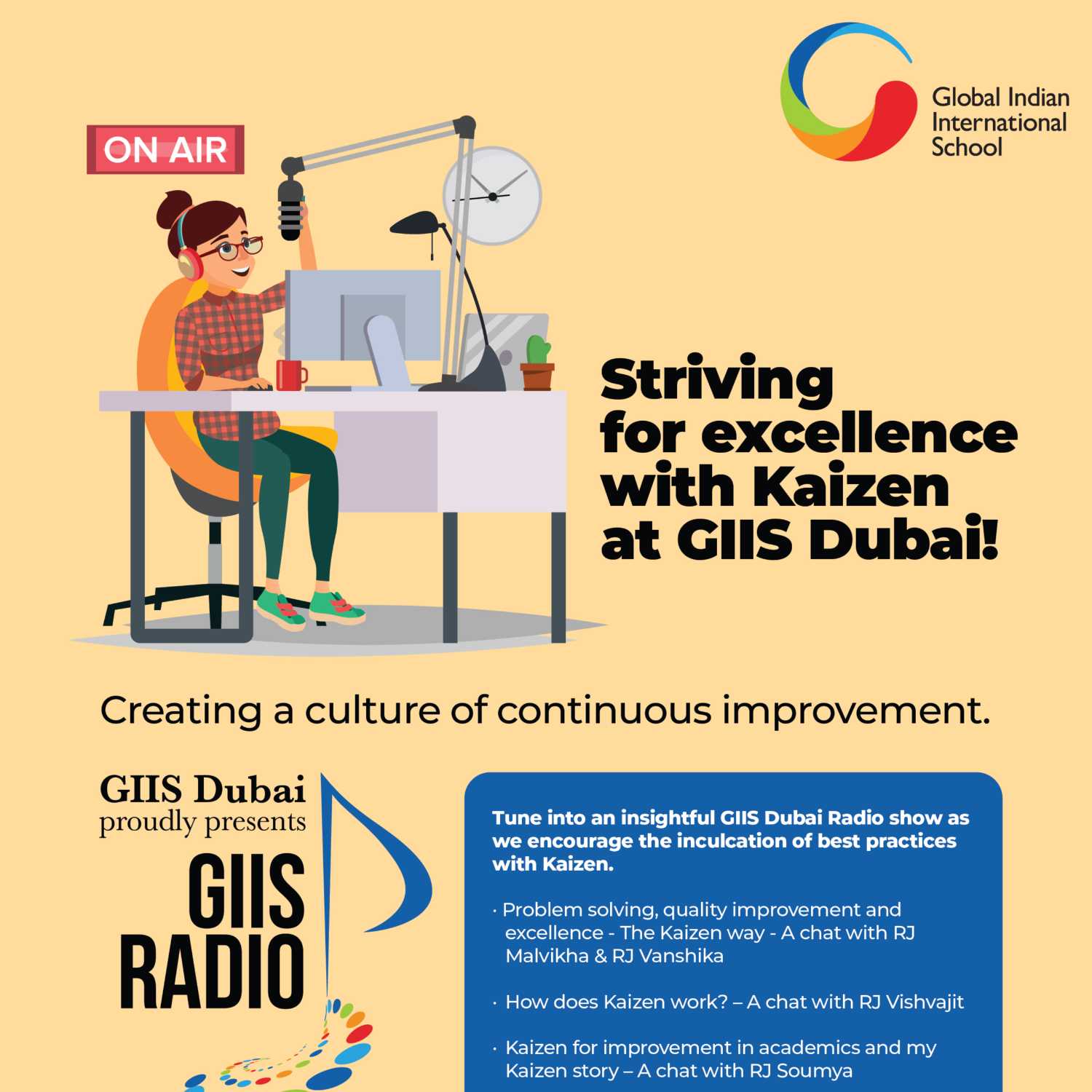 Global Indian International School

ON AIR

Striving for excellence with Kaizen at GIIS Dubai!

Creating a culture of continuous improvement.

GIIS Dubai proudly presents

GIIS RADIO

Tune into an insightful GIIS Dubai Radio show as we encourage the inculcation of best practices with Kaizen.

· Problem solving, quality improvement and excellence - The Kaizen way - A chat with RJ Malvikha & RJ Vanshika

· How does Kaizen work? – A chat with RJ Vishvajit

· Kaizen for improvement in academics and my Kaizen story – A chat with RJ Soumya